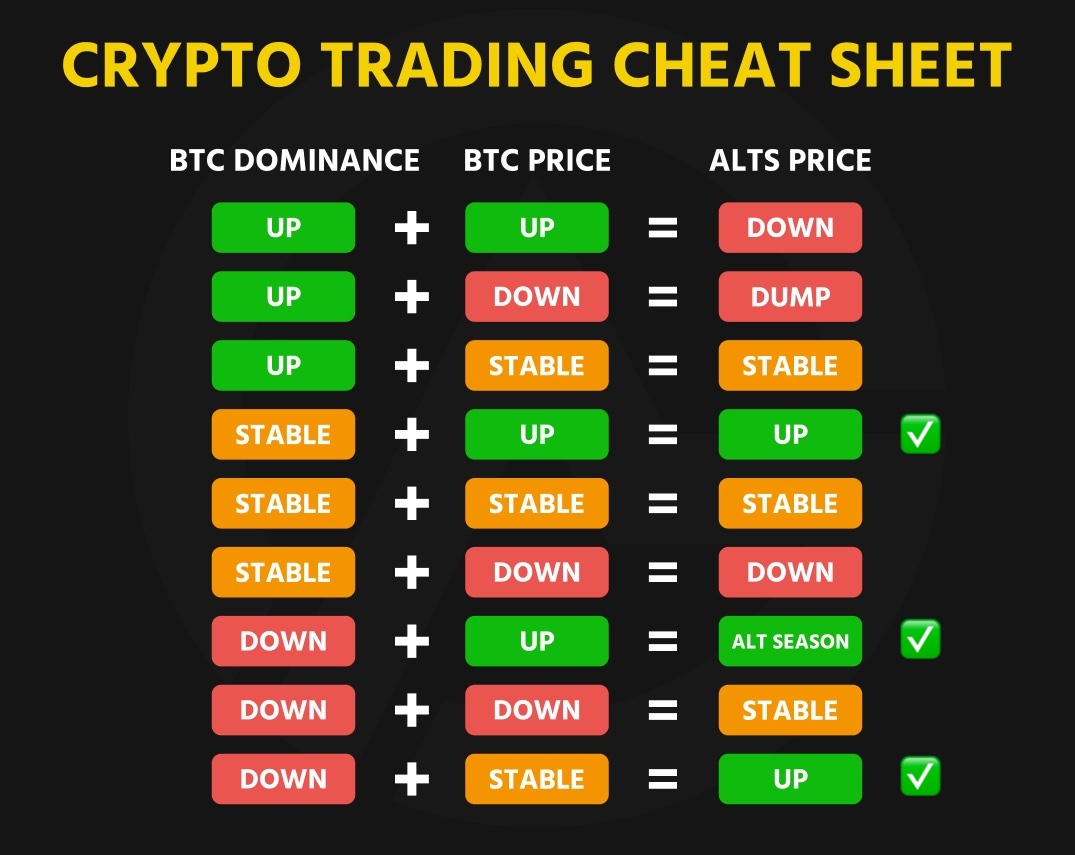 CRYPTO TRADING CHEAT SHEET

| BTC DOMINANCE | | BTC PRICE | | ALTS PRICE | |
|---|---|---|---|---|---|
| UP | + | UP | = | DOWN | |
| UP | + | DOWN | = | DUMP | |
| UP | + | STABLE | = | STABLE | |
| STABLE | + | UP | = | UP | ✅ |
| STABLE | + | STABLE | = | STABLE | |
| STABLE | + | DOWN | = | DOWN | |
| DOWN | + | UP | = | ALT SEASON | ✅ |
| DOWN | + | DOWN | = | STABLE | |
| DOWN | + | STABLE | = | UP | ✅ |